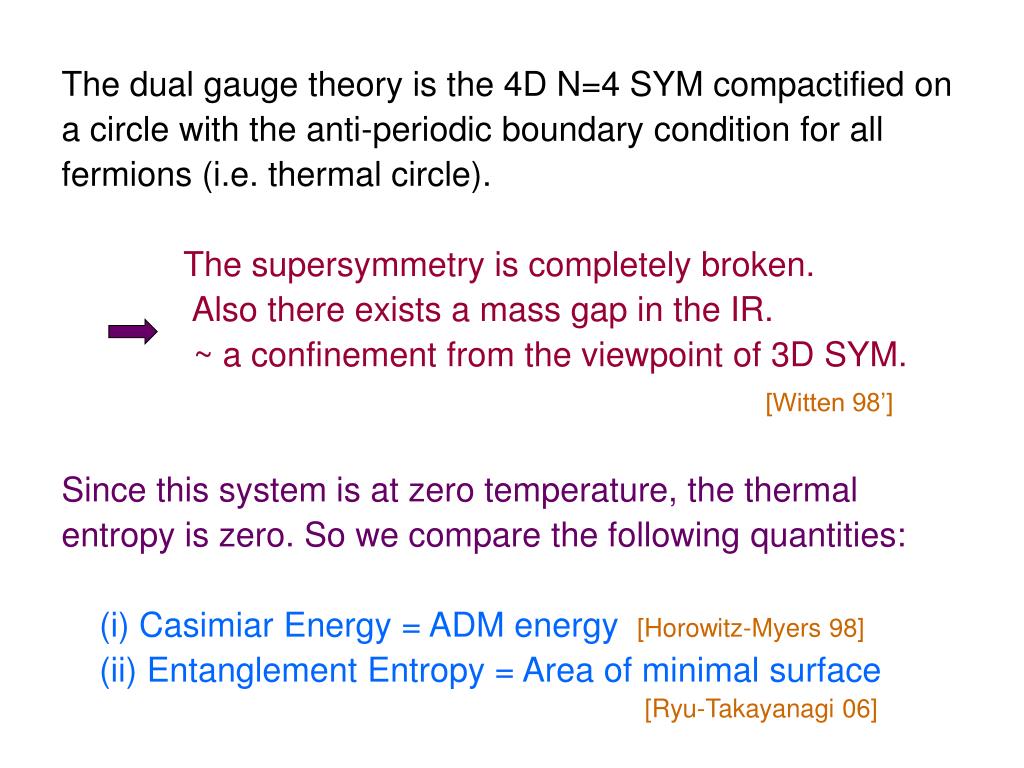 The dual gauge theory is the 4D N=4 SYM compactified on a circle with the anti-periodic boundary condition for all fermions (i.e. thermal circle).

The supersymmetry is completely broken.
Also there exists a mass gap in the IR.
~ a confinement from the viewpoint of 3D SYM.
[Witten 98']

Since this system is at zero temperature, the thermal entropy is zero. So we compare the following quantities:

(i) Casimiar Energy = ADM energy [Horowitz-Myers 98]
(ii) Entanglement Entropy = Area of minimal surface
[Ryu-Takayanagi 06]